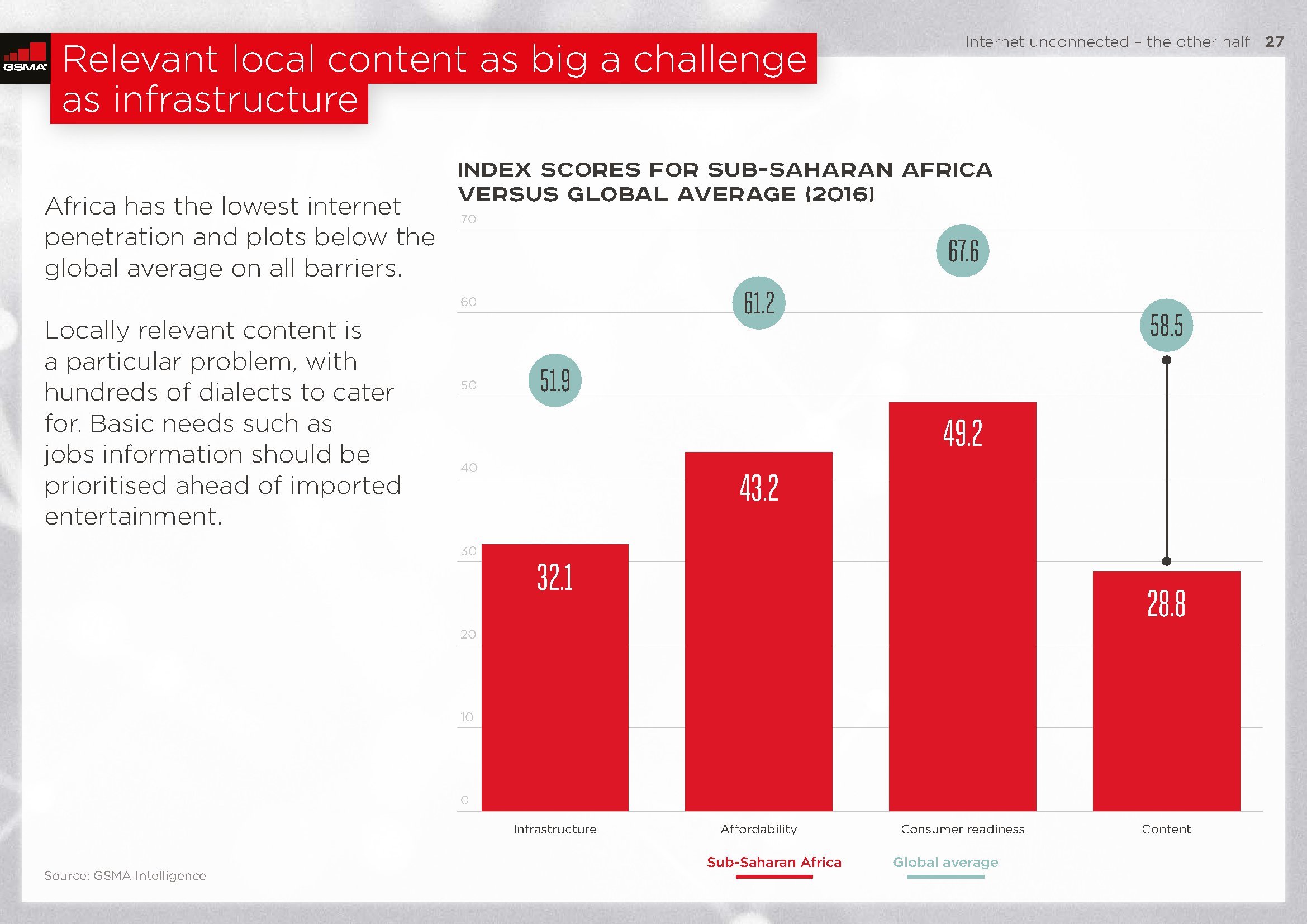 GSMA

Relevant local content as big a challenge as infrastructure

Internet unconnected – the other half 27

Africa has the lowest internet penetration and plots below the global average on all barriers.

Locally relevant content is a particular problem, with hundreds of dialects to cater for. Basic needs such as jobs information should be prioritised ahead of imported entertainment.

INDEX SCORES FOR SUB-SAHARAN AFRICA VERSUS GLOBAL AVERAGE (2016)

70
60
50
40
30
20
10
0

51.9
61.2
67.6
58.5

32.1
43.2
49.2
28.8

Infrastructure
Affordability
Consumer readiness
Content

Sub-Saharan Africa
Global average

Source: GSMA Intelligence